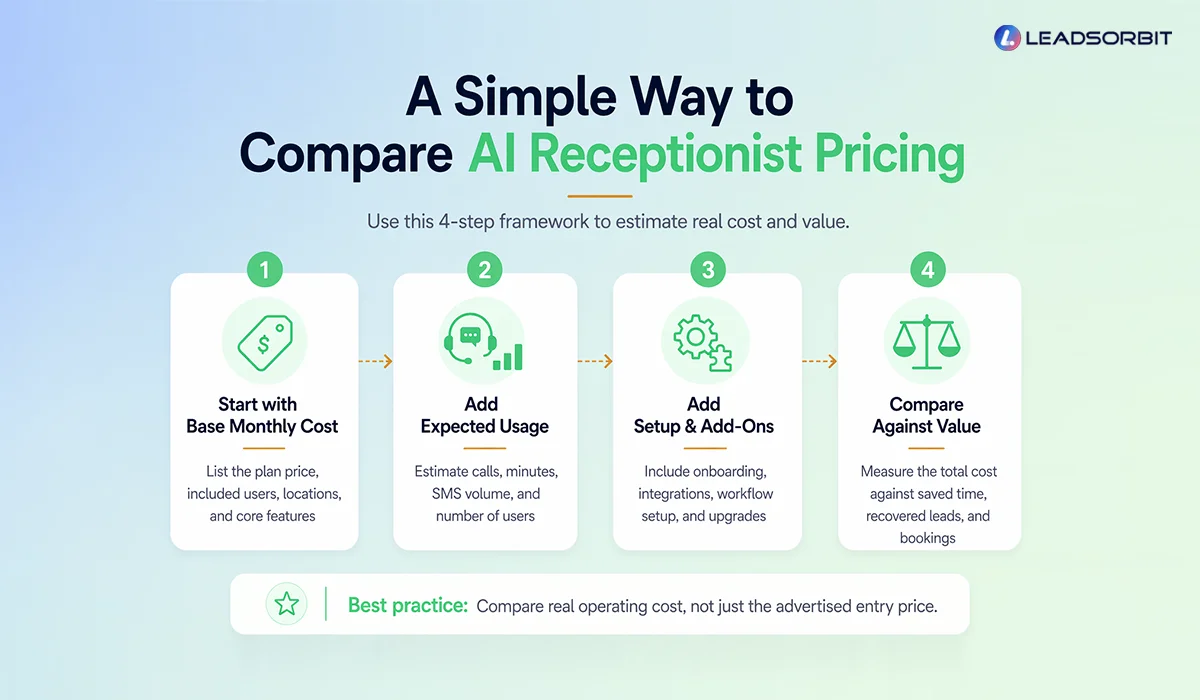 LEADSORBIT

A Simple Way to Compare AI Receptionist Pricing

Use this 4-step framework to estimate real cost and value.

1
Start with Base Monthly Cost
List the plan price, included users, locations, and core features

2
Add Expected Usage
Estimate calls, minutes, SMS volume, and number of users

3
Add Setup & Add-Ons
Include onboarding, integrations, workflow setup, and upgrades

4
Compare Against Value
Measure the total cost against saved time, recovered leads, and bookings

Best practice: Compare real operating cost, not just the advertised entry price.